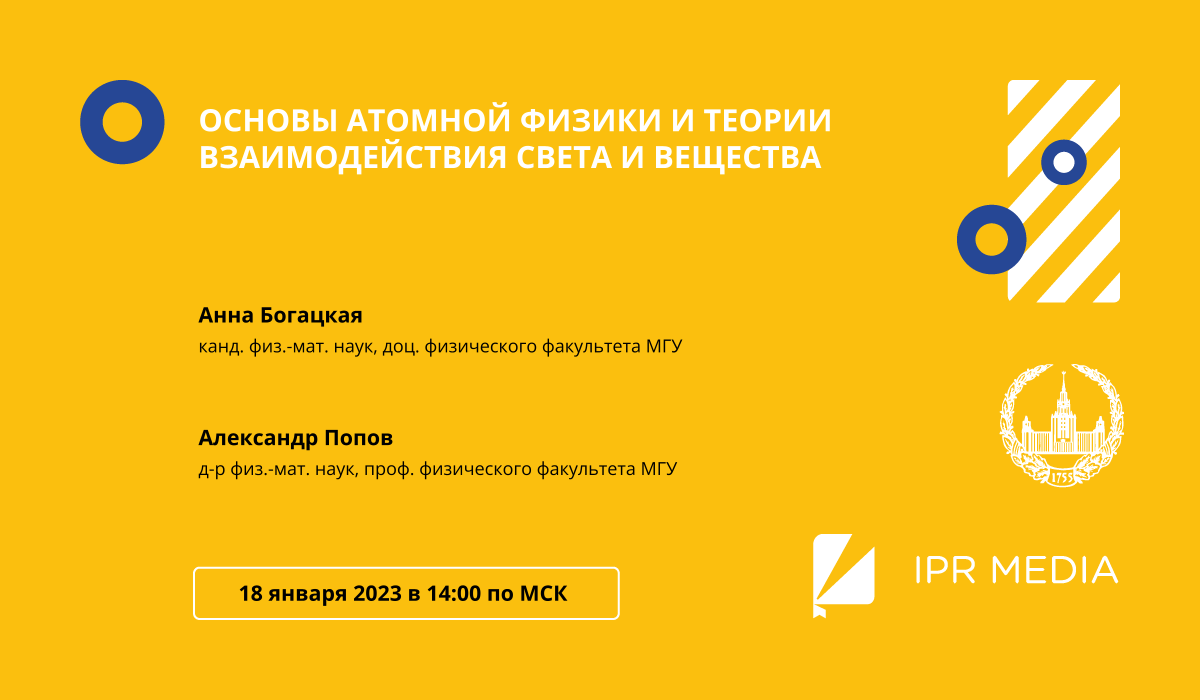 ОСНОВЫ АТОМНОЙ ФИЗИКИ И ТЕОРИИ ВЗАИМОДЕЙСТВИЯ СВЕТА И ВЕЩЕСТВА

Анна Богацкая
канд. физ.-мат. наук, доц. физического факультета МГУ

Александр Попов
д-р физ.-мат. наук, проф. физического факультета МГУ

18 января 2023 в 14:00 по МСК

1755

IPR MEDIA